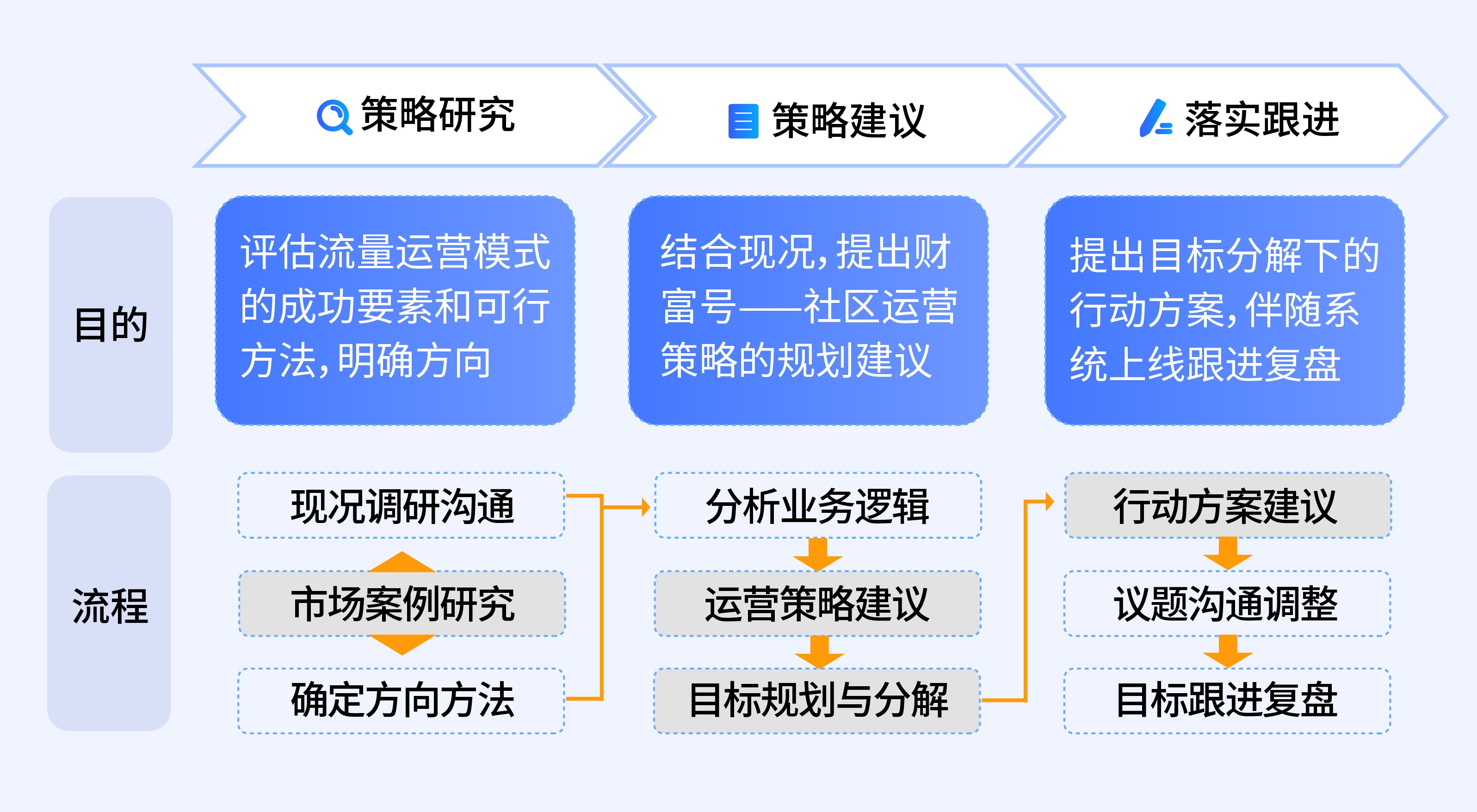 策略研究

策略建议

落实跟进

目的

评估流量运营模式的成功要素和可行方法，明确方向

结合现况，提出财富号——社区运营策略的规划建议

提出目标分解下的行动方案，伴随系统上线跟进复盘

流程

现况调研沟通

市场案例研究

确定方向方法

分析业务逻辑

运营策略建议

目标规划与分解

行动方案建议

议题沟通调整

目标跟进复盘